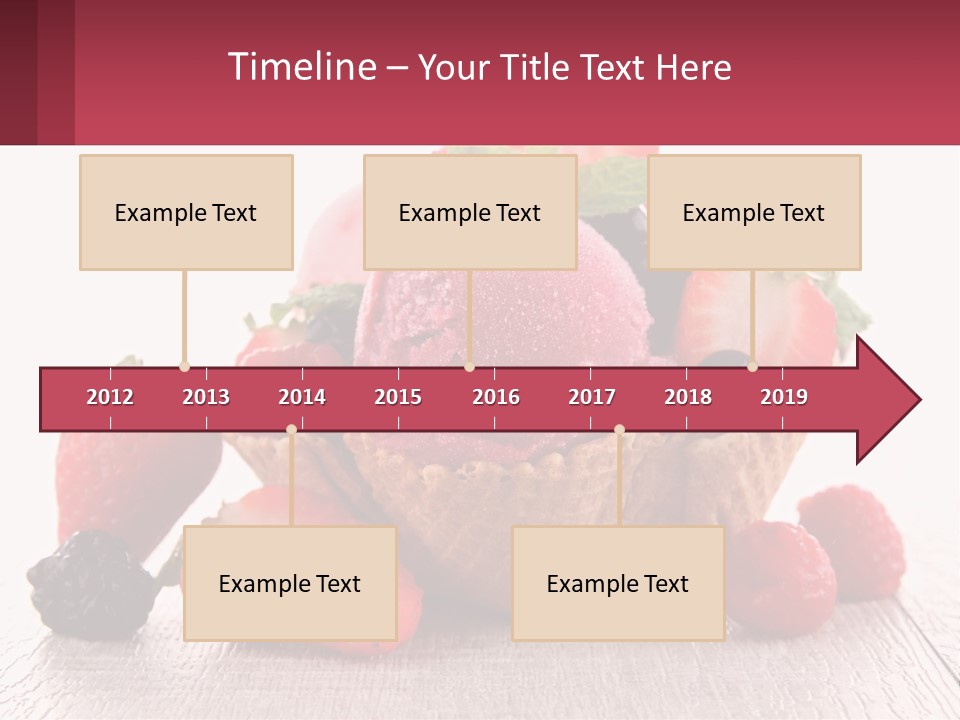 Timeline – Your Title Text Here

Example Text

Example Text

Example Text

2012 2013 2014 2015 2016 2017 2018 2019

Example Text

Example Text